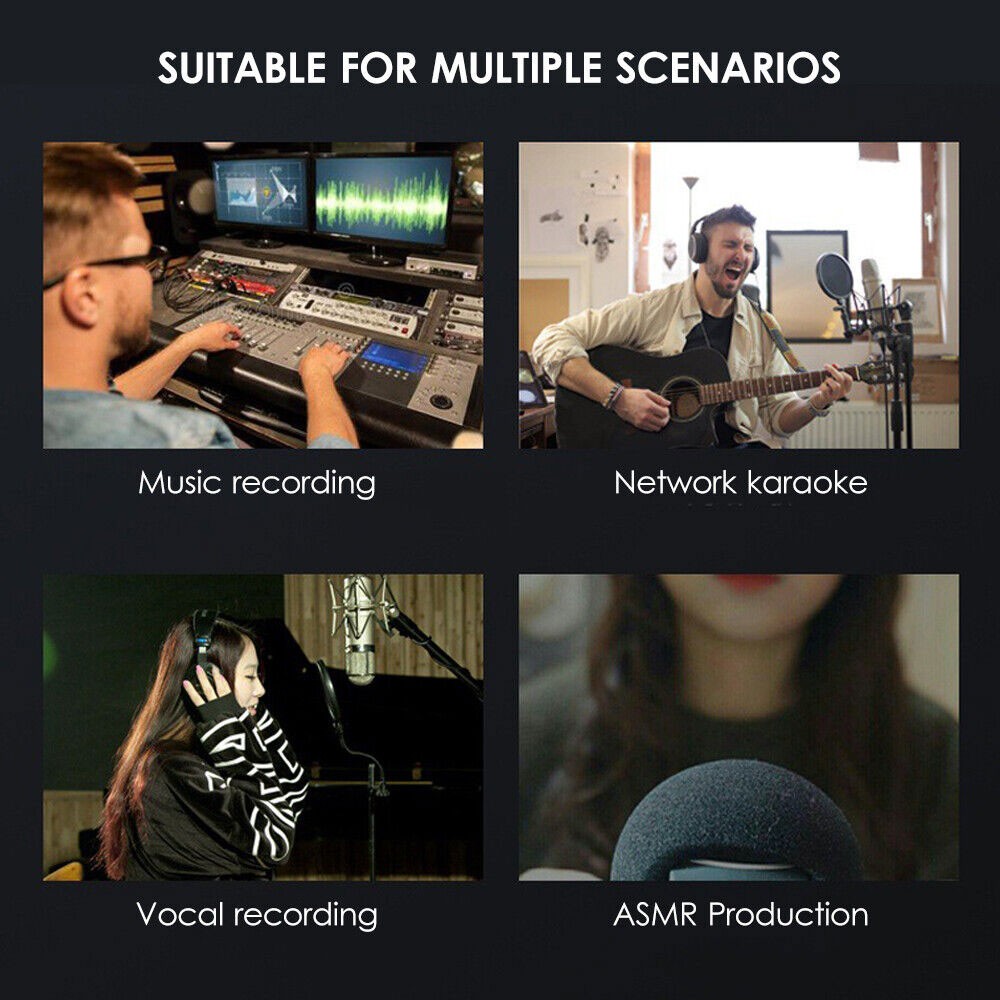 SUITABLE FOR MULTIPLE SCENARIOS

Music recording

Network karaoke

Vocal recording

ASMR Production